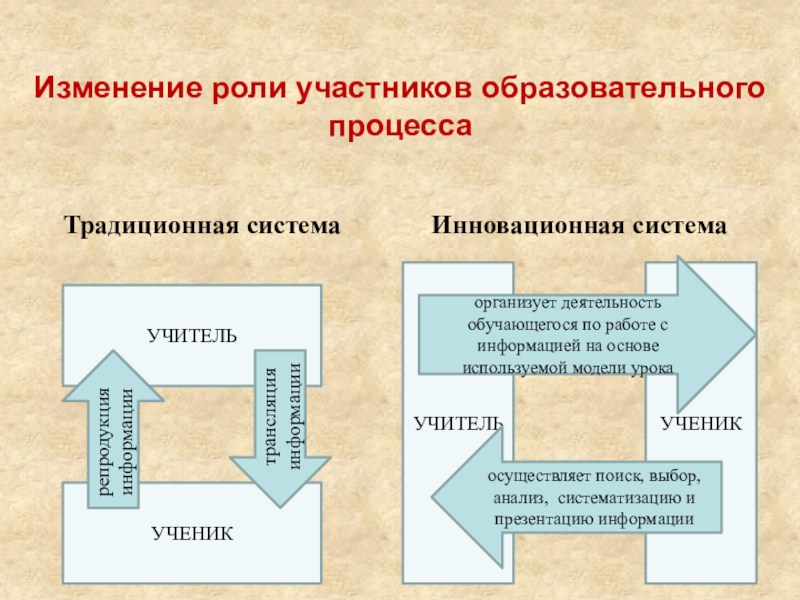 Изменение роли участников образовательного процесса

Традиционная система

УЧИТЕЛЬ

репродукция информации

трансляция информации

УЧЕНИК

Инновационная система

организует деятельность обучающегося по работе с информацией на основе используемой модели урока

УЧИТЕЛЬ

УЧЕНИК

осуществляет поиск, выбор, анализ, систематизацию и презентацию информации